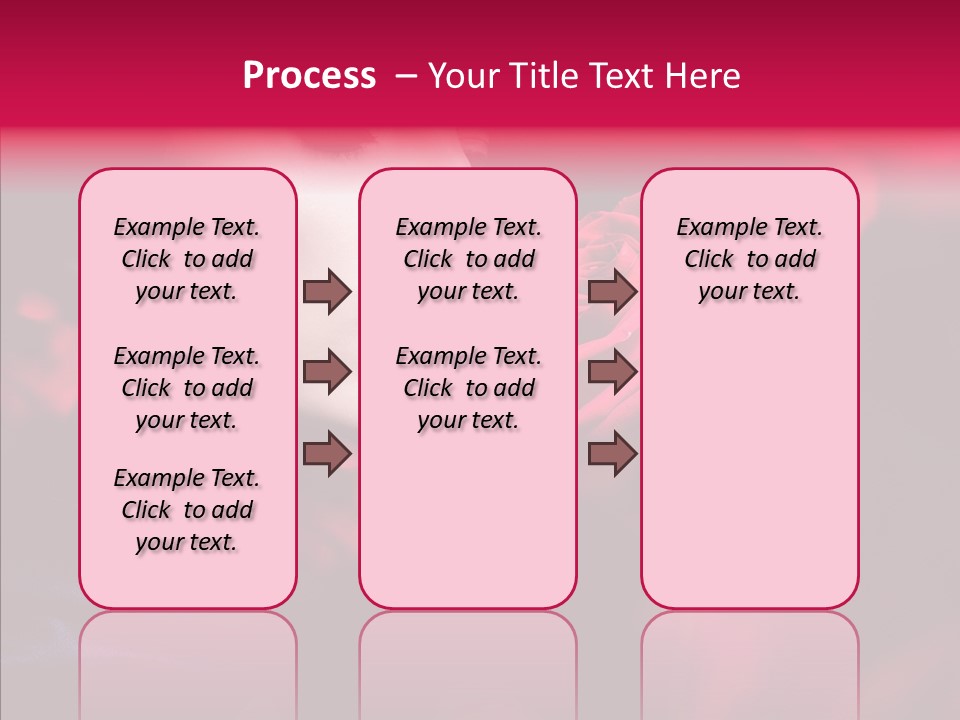 Process – Your Title Text Here

Example Text. Click to add your text.

Example Text. Click to add your text.

Example Text. Click to add your text.

Example Text. Click to add your text.

Example Text. Click to add your text.

Example Text. Click to add your text.